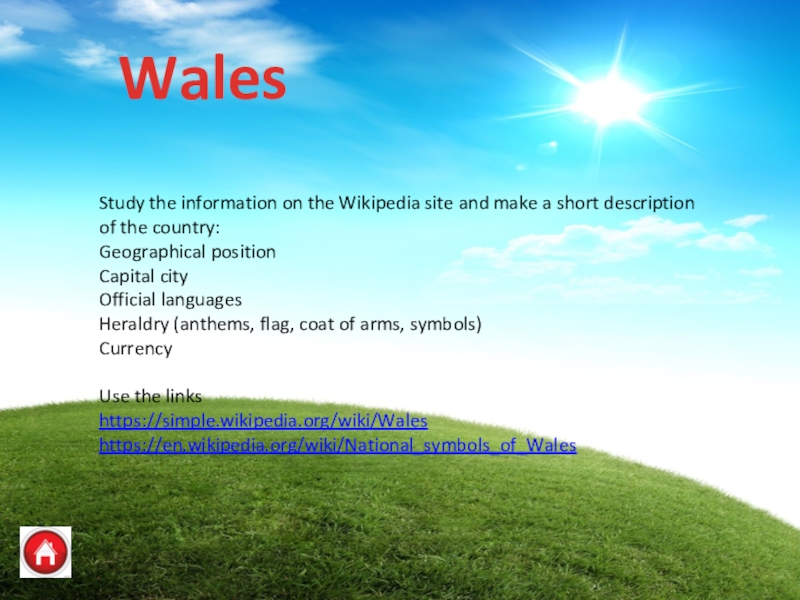 Wales

Study the information on the Wikipedia site and make a short description of the country:
Geographical position
Capital city
Official languages
Heraldry (anthems, flag, coat of arms, symbols)
Currency

Use the links
https://simple.wikipedia.org/wiki/Wales
https://en.wikipedia.org/wiki/National_symbols_of_Wales